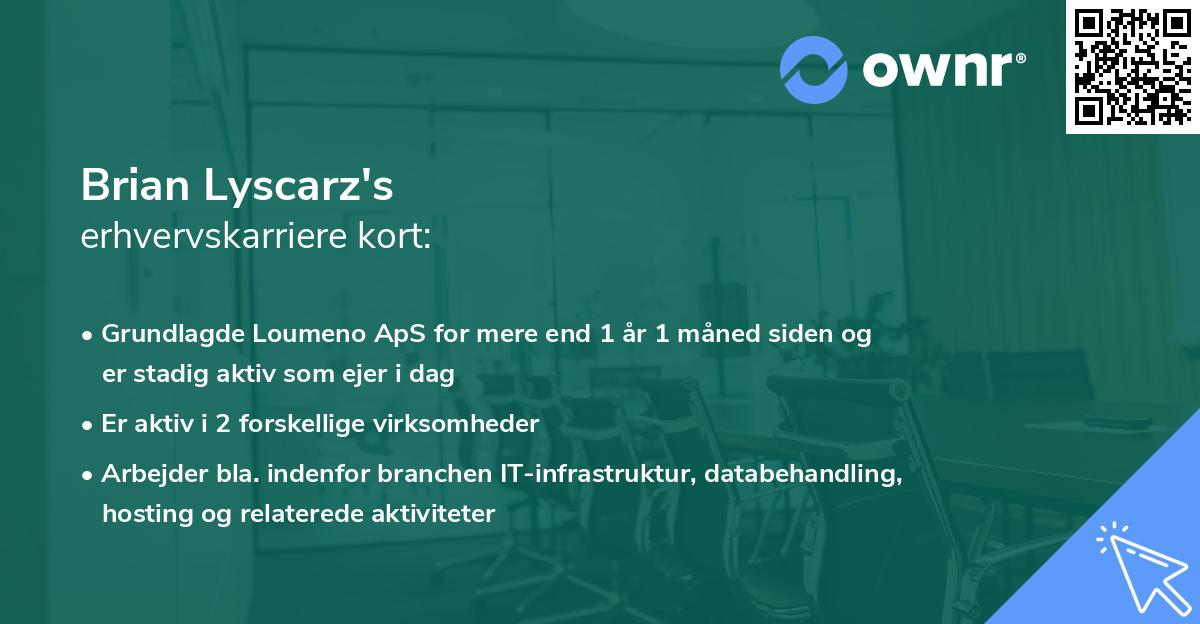 ownr®

Brian Lyscarz's
erhvervskarriere kort:

• Grundlagde Loumeno ApS for mere end 1 år 1 måned siden og er stadig aktiv som ejer i dag

• Er aktiv i 2 forskellige virksomheder

• Arbejder bla. indenfor branchen IT-infrastruktur, databehandling, hosting og relaterede aktiviteter